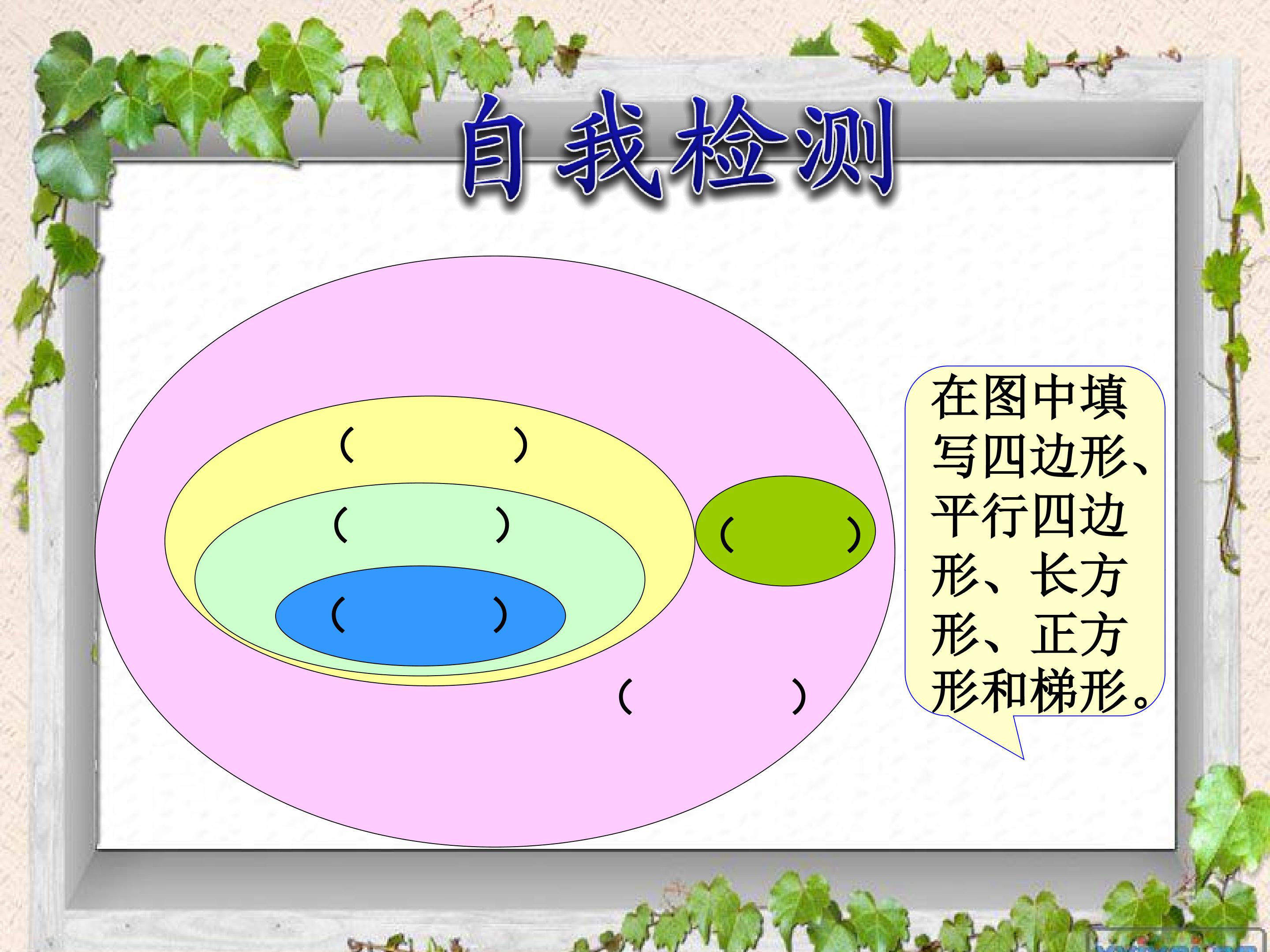 自我检测

(　　)

(　　)

(　　)

(　　)

(　　)

在图中填写四边形、平行四边形、长方形、正方形和梯形。